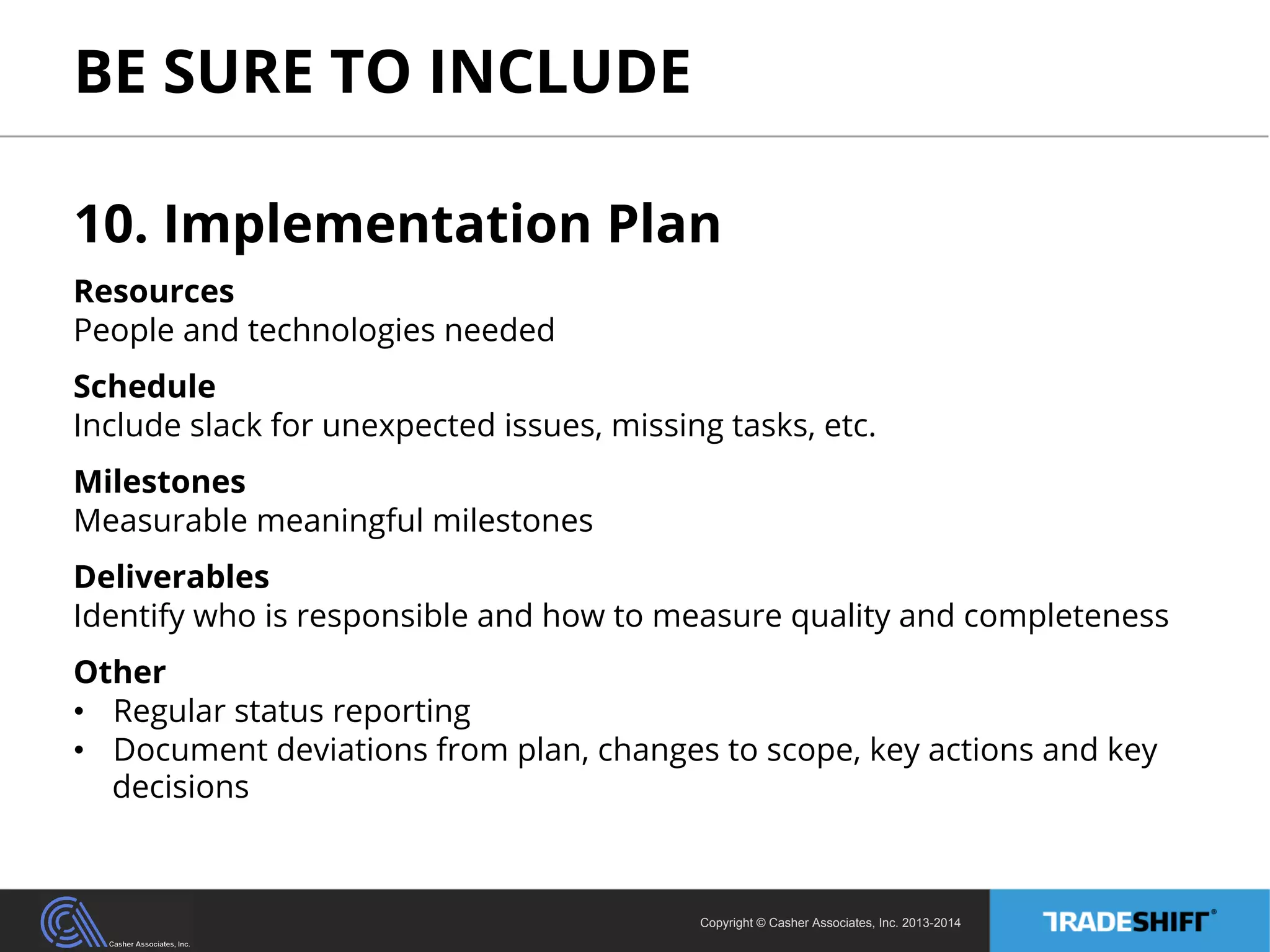 BE SURE TO INCLUDE

10. Implementation Plan

Resources
People and technologies needed

Schedule
Include slack for unexpected issues, missing tasks, etc.

Milestones
Measurable meaningful milestones

Deliverables
Identify who is responsible and how to measure quality and completeness

Other
• Regular status reporting
• Document deviations from plan, changes to scope, key actions and key decisions

Casher Associates, Inc.

Copyright © Casher Associates, Inc. 2013-2014

TRADESHIFT®